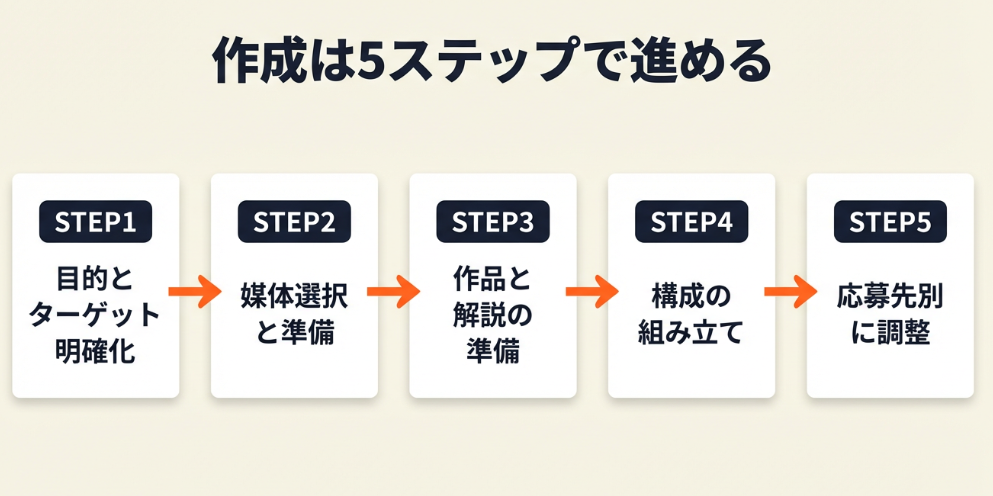 作成は5ステップで進める

STEP1
目的とターゲット明確化

STEP2
媒体選択と準備

STEP3
作品と解説の準備

STEP4
構成の組み立て

STEP5
応募先別に調整